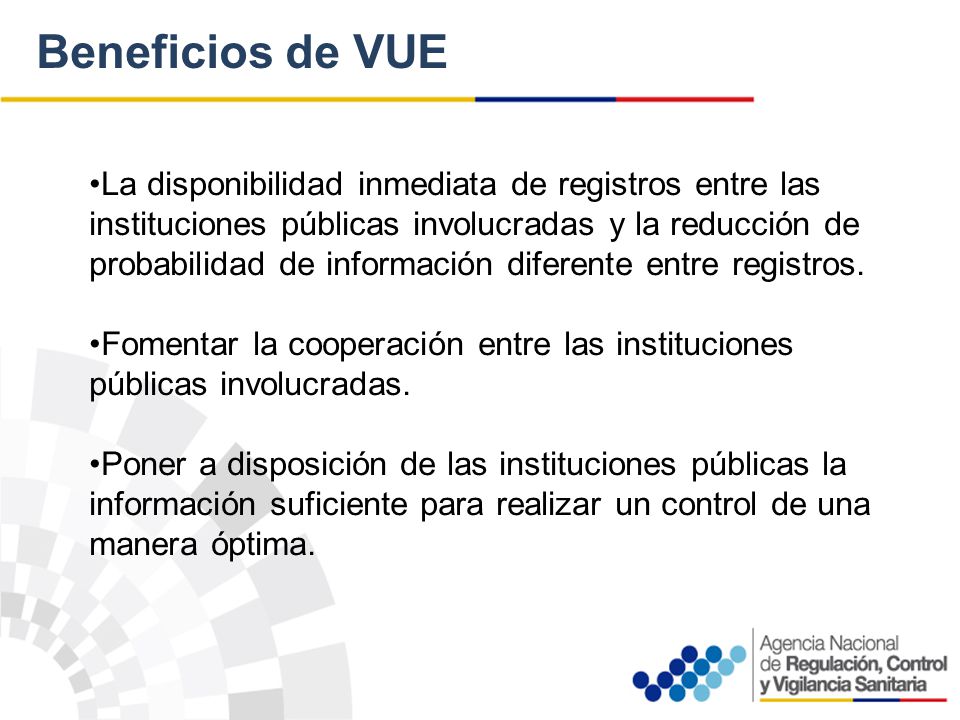 Beneficios de VUE

•La disponibilidad inmediata de registros entre las instituciones públicas involucradas y la reducción de probabilidad de información diferente entre registros.

•Fomentar la cooperación entre las instituciones públicas involucradas.

•Poner a disposición de las instituciones públicas la información suficiente para realizar un control de una manera óptima.

Agencia Nacional de Regulación, Control y Vigilancia Sanitaria